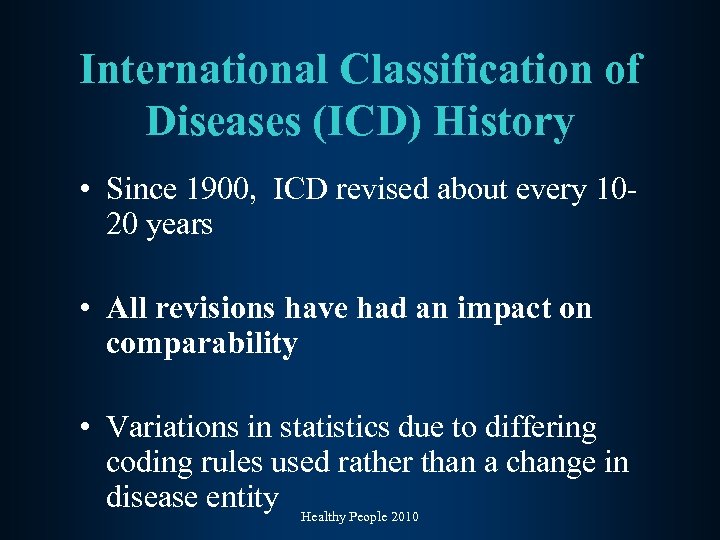 International Classification of Diseases (ICD) History

• Since 1900,  ICD revised about every 10-20 years

• All revisions have had an impact on comparability

• Variations in statistics due to differing coding rules used rather than a change in disease entity

Healthy People 2010